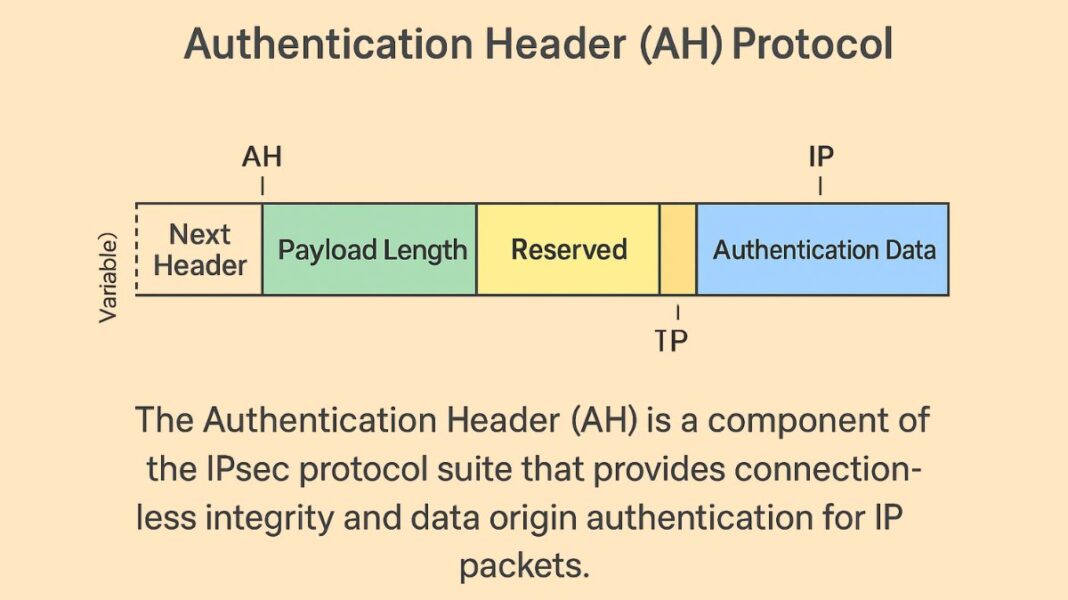 Authentication Header (AH) Protocol

AH

IP

Variable)

Next Header

Payload Length

Reserved

Authentication Data

TP

The Authentication Header (AH) is a component of the IPsec protocol suite that provides connectionless integrity and data origin authentication for IP packets.